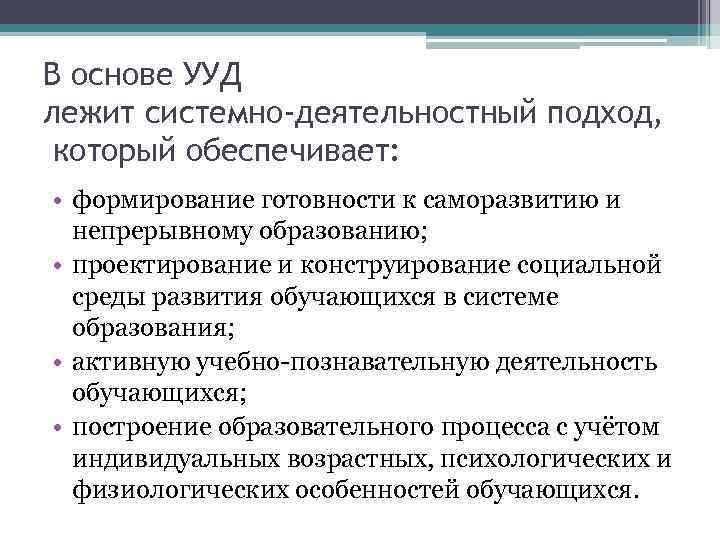 В основе УУД
лежит системно-деятельностный подход,
который обеспечивает:

• формирование готовности к саморазвитию и непрерывному образованию;
• проектирование и конструирование социальной среды развития обучающихся в системе образования;
• активную учебно-познавательную деятельность обучающихся;
• построение образовательного процесса с учётом индивидуальных возрастных, психологических и физиологических особенностей обучающихся.